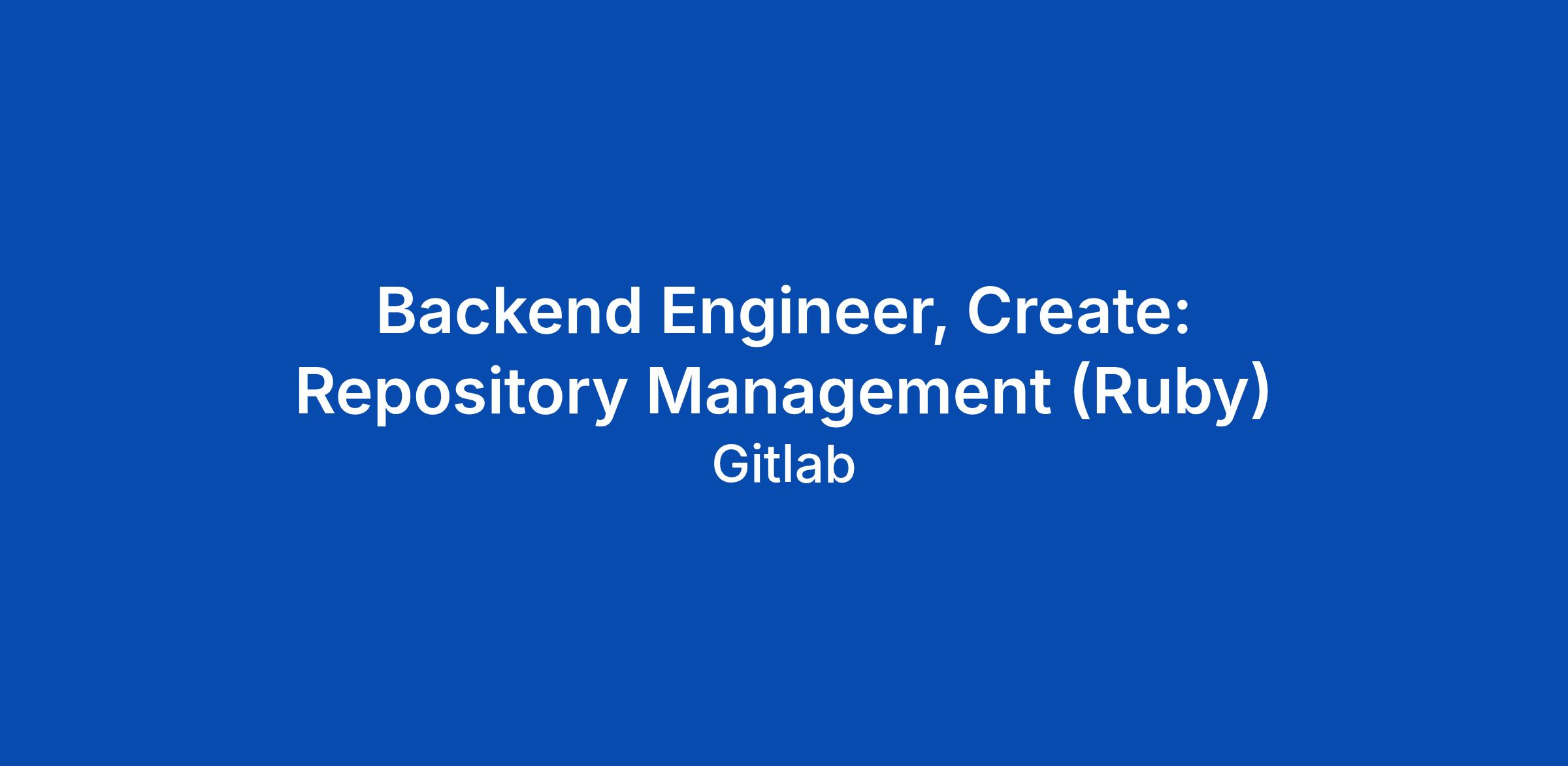 Backend Engineer, Create: Repository Management (Ruby)

Gitlab